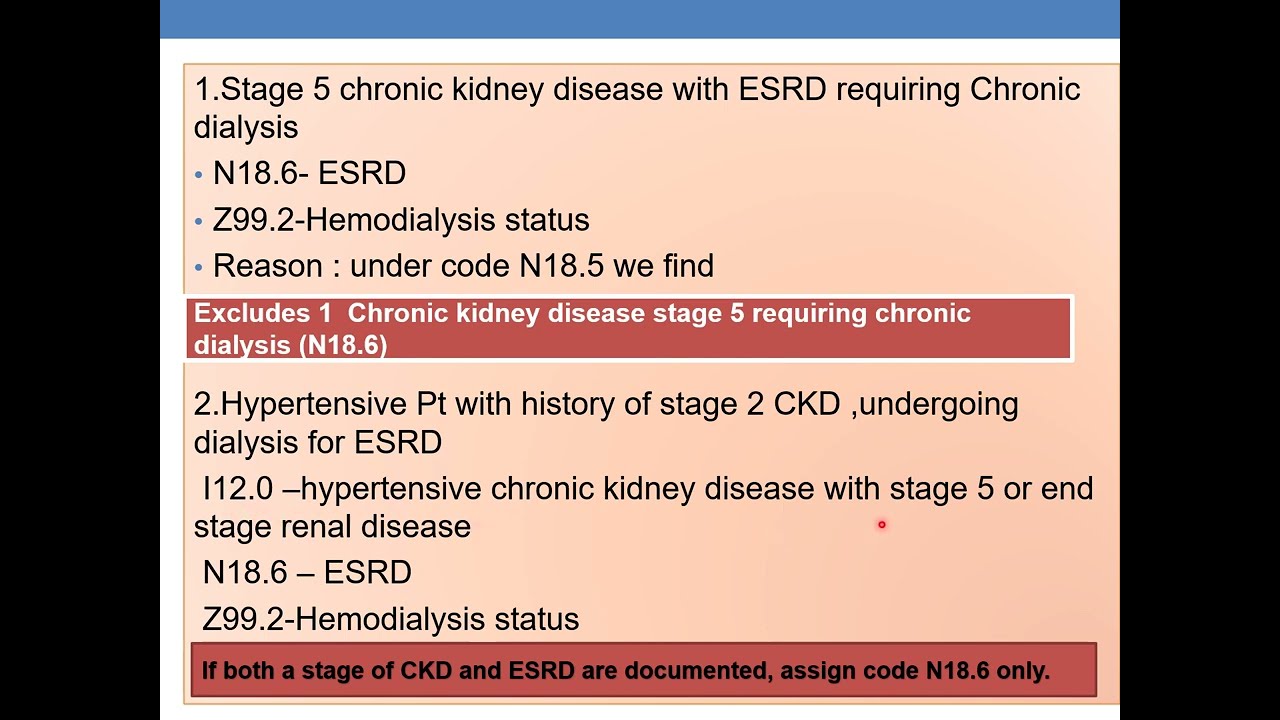 1.Stage 5 chronic kidney disease with ESRD requiring Chronic dialysis

• N18.6- ESRD

• Z99.2-Hemodialysis status

• Reason : under code N18.5 we find

Excludes 1 Chronic kidney disease stage 5 requiring chronic dialysis (N18.6)

2.Hypertensive Pt with history of stage 2 CKD ,undergoing dialysis for ESRD

I12.0 –hypertensive chronic kidney disease with stage 5 or end stage renal disease

N18.6 – ESRD

Z99.2-Hemodialysis status

If both a stage of CKD and ESRD are documented, assign code N18.6 only.